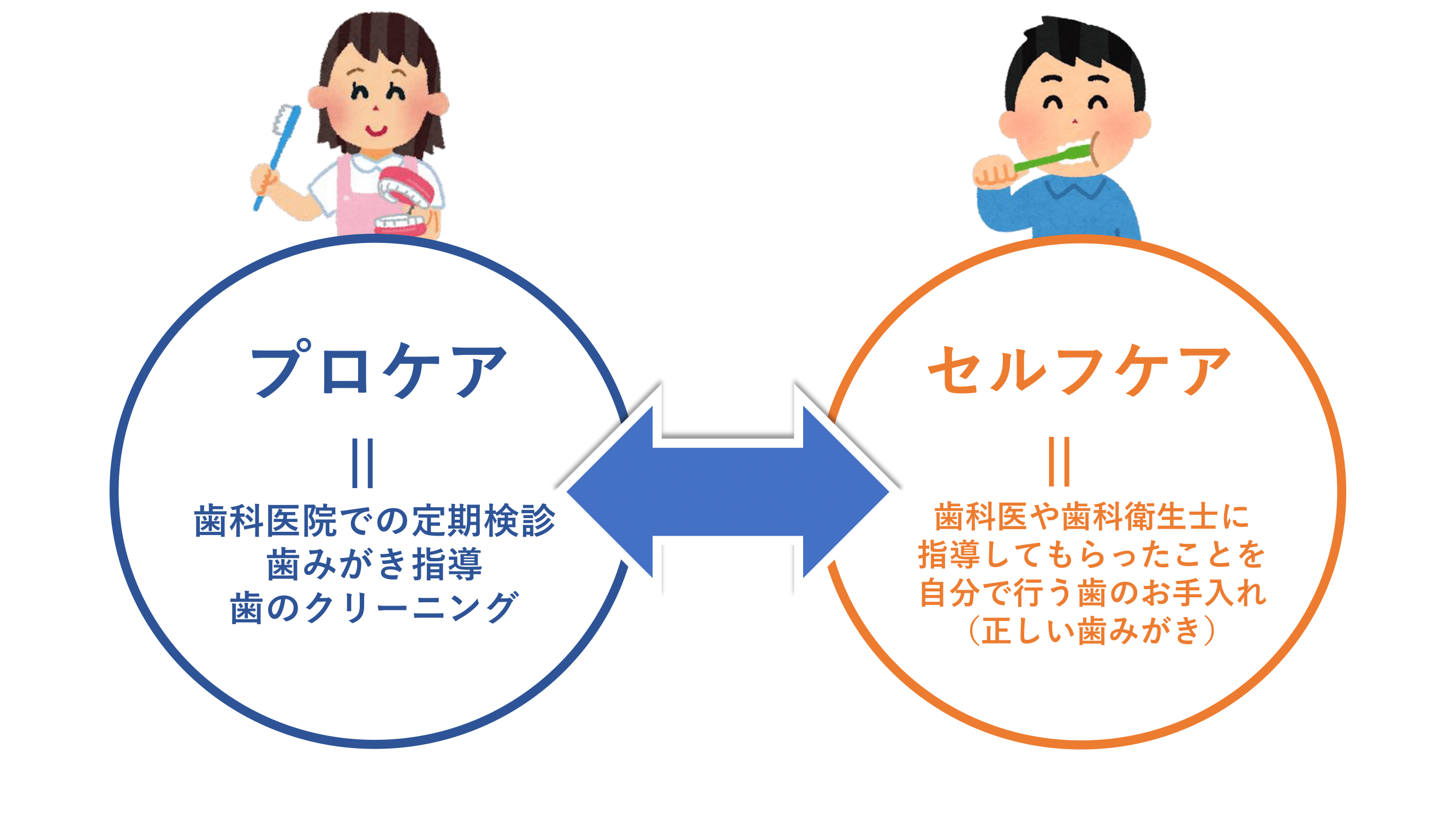 プロケア

||

歯科医院での定期検診
歯みがき指導
歯のクリーニング

セルフケア

||

歯科医や歯科衛生士に
指導してもらったことを
自分で行う歯のお手入れ
（正しい歯みがき）